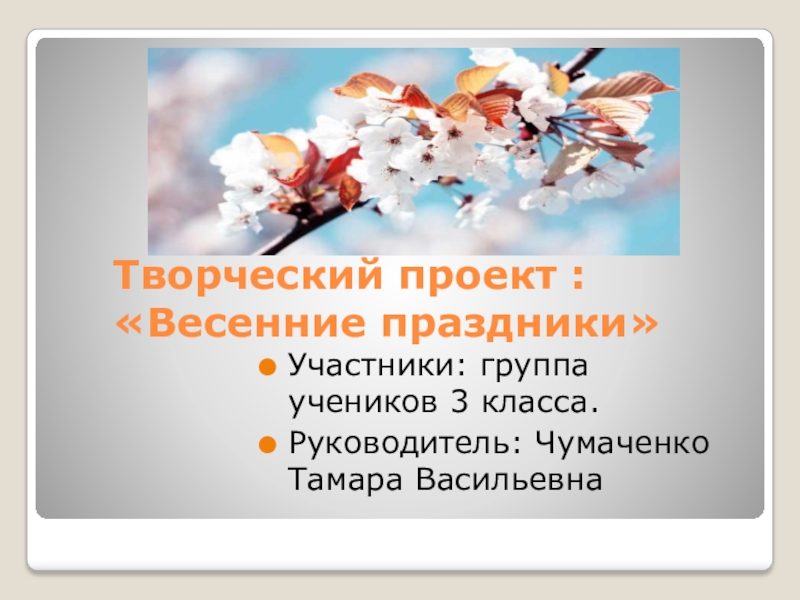 Творческий проект : «Весенние праздники»

Участники: группа учеников 3 класса.

Руководитель: Чумаченко Тамара Васильевна